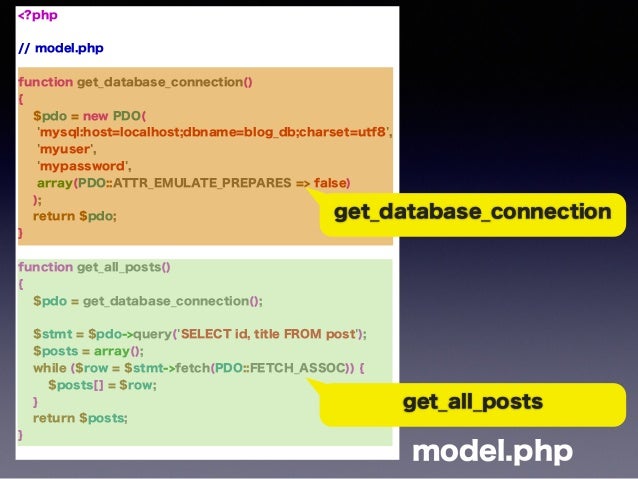 <?php

// model.php

function get_database_connection()
{
    $pdo = new PDO(
     'mysql:host=localhost;dbname=blog_db;charset=utf8',
     'myuser',
     'mypassword',
     array(PDO::ATTR_EMULATE_PREPARES => false)
    );
    return $pdo;
}

get_database_connection

function get_all_posts()
{
    $pdo = get_database_connection();

    $stmt = $pdo->query('SELECT id, title FROM post');
    $posts = array();
    while ($row = $stmt->fetch(PDO::FETCH_ASSOC)) {
        $posts[] = $row;
    }
    return $posts;
}

get_all_posts

model.php